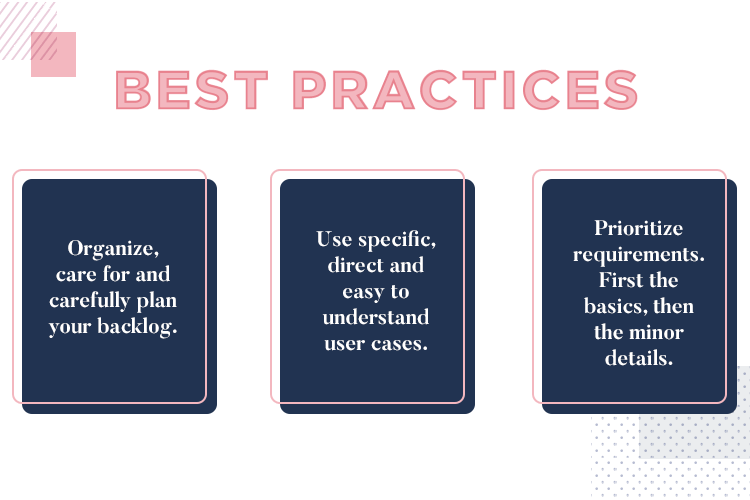 BEST PRACTICES

Organize, care for and carefully plan your backlog.

Use specific, direct and easy to understand user cases.

Prioritize requirements. First the basics, then the minor details.